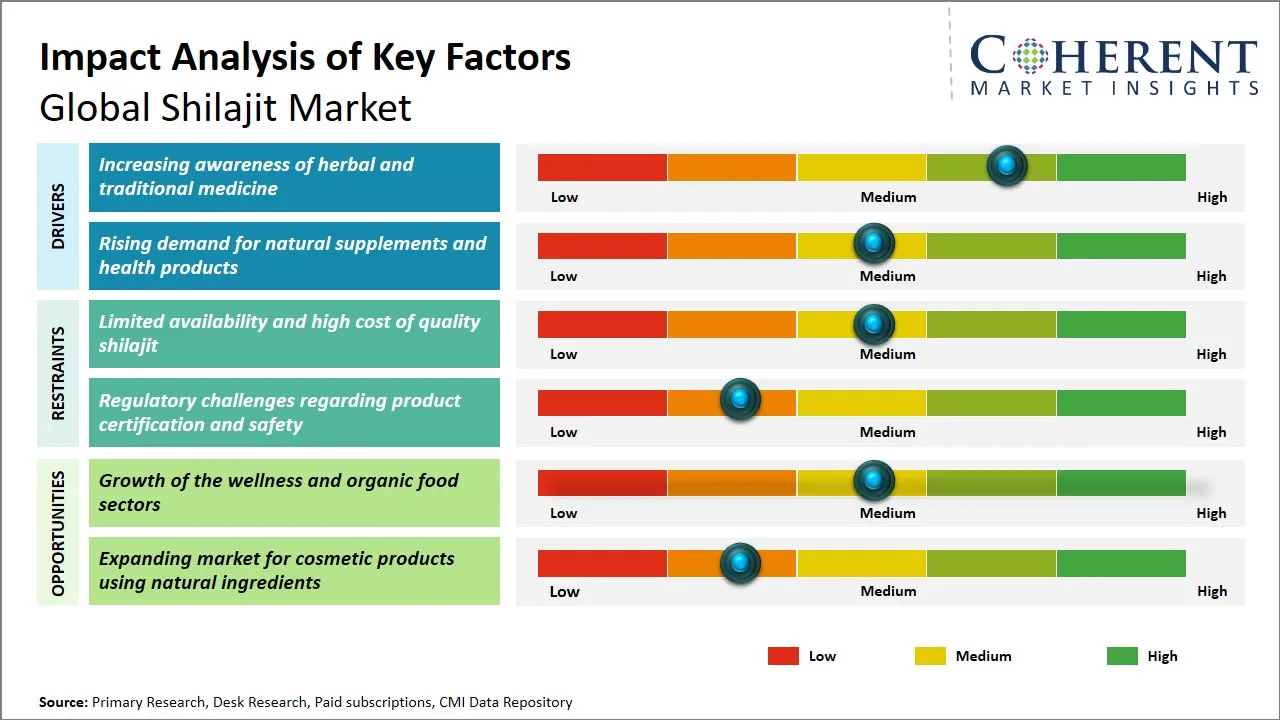 Impact Analysis of Key Factors
Global Shilajit Market

COHERENT
MARKET INSIGHTS

DRIVERS

Increasing awareness of herbal and traditional medicine

Low Medium High

Rising demand for natural supplements and health products

Low Medium High

RESTRAINTS

Limited availability and high cost of quality shilajit

Low Medium High

Regulatory challenges regarding product certification and safety

Low Medium High

OPPORTUNITIES

Growth of the wellness and organic food sectors

Low Medium High

Expanding market for cosmetic products using natural ingredients

Low Medium High

Low Medium High

Source: Primary Research, Desk Research, Paid subscriptions, CMI Data Repository